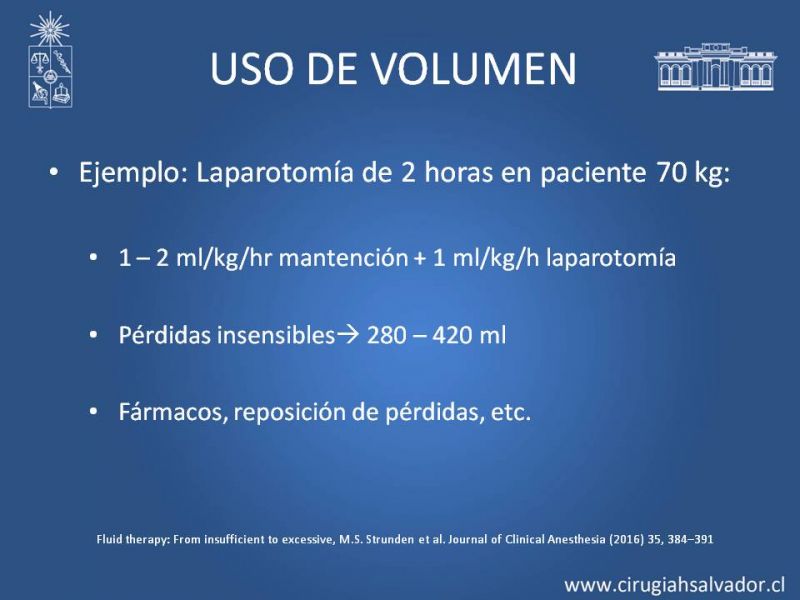 USO DE VOLUMEN

• Ejemplo: Laparotomía de 2 horas en paciente 70 kg:

• 1 – 2 ml/kg/hr mantención + 1 ml/kg/h laparotomía

• Pérdidas insensibles→ 280 – 420 ml

• Fármacos, reposición de pérdidas, etc.

Fluid therapy: From insufficient to excessive, M.S. Strunden et al. Journal of Clinical Anesthesia (2016) 35, 384–391

www.cirugiahsalvador.cl